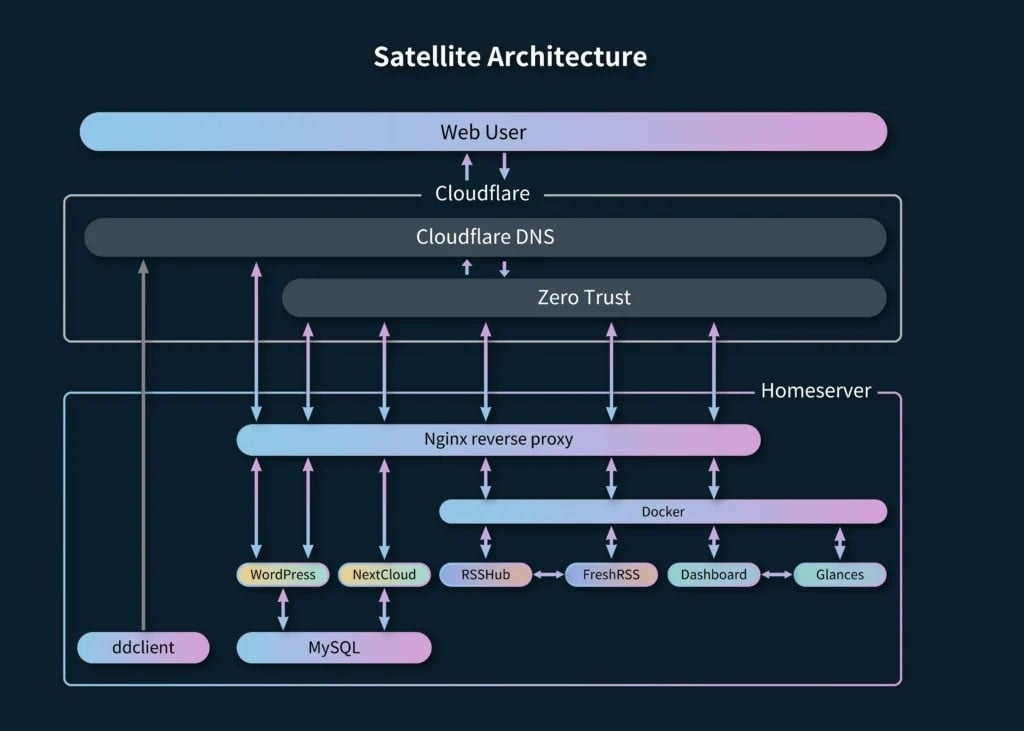 Satellite Architecture

Web User

Cloudflare

Cloudflare DNS

Zero Trust

Homeserver

Nginx reverse proxy

Docker

WordPress

NextCloud

RSSHub

FreshRSS

Dashboard

Glances

ddclient

MySQL